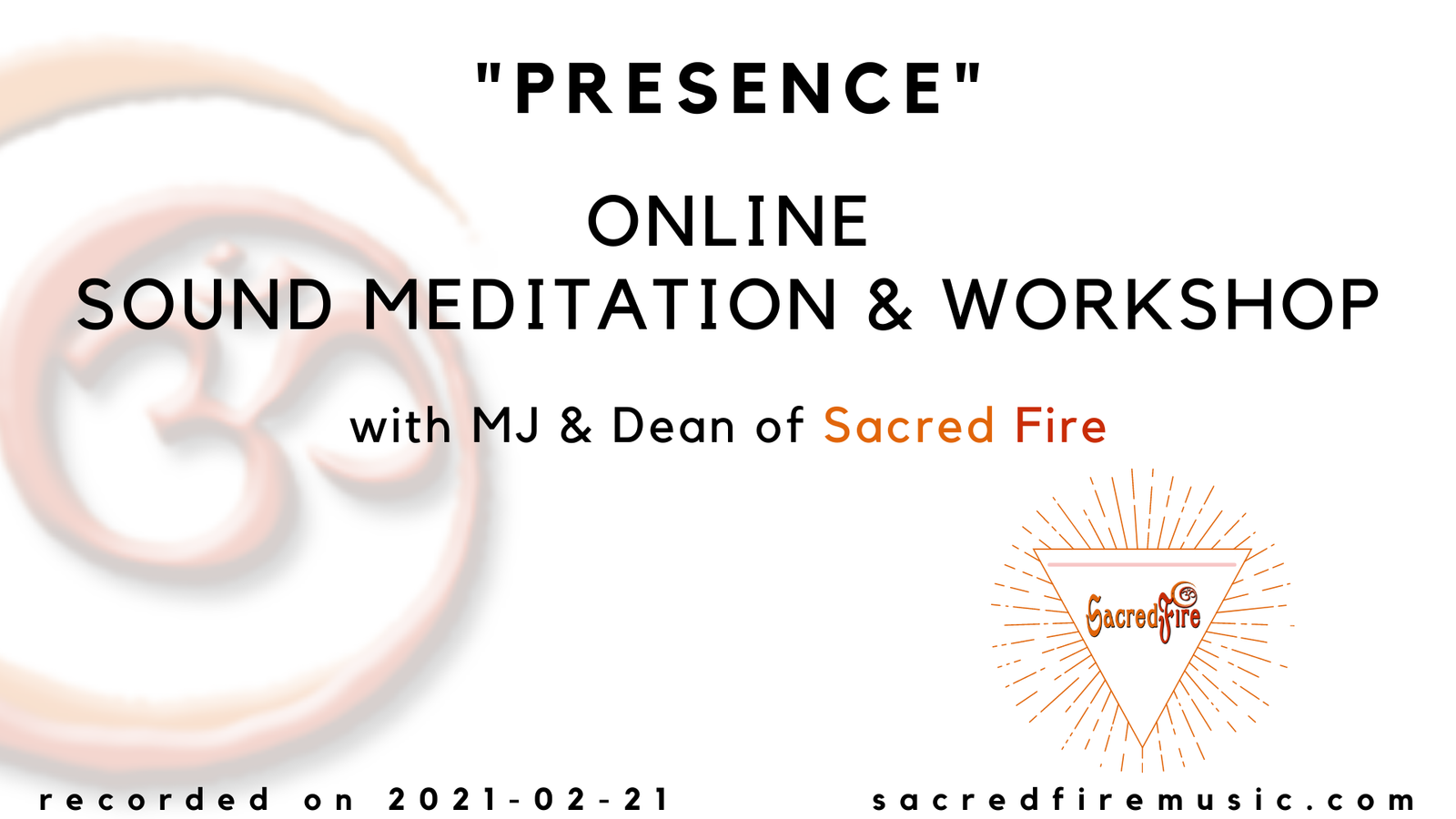 "PRESENCE"

ONLINE
SOUND MEDITATION & WORKSHOP

with MJ & Dean of Sacred Fire

SacredFire

recorded on 2021-02-21

sacredfiremusic.com